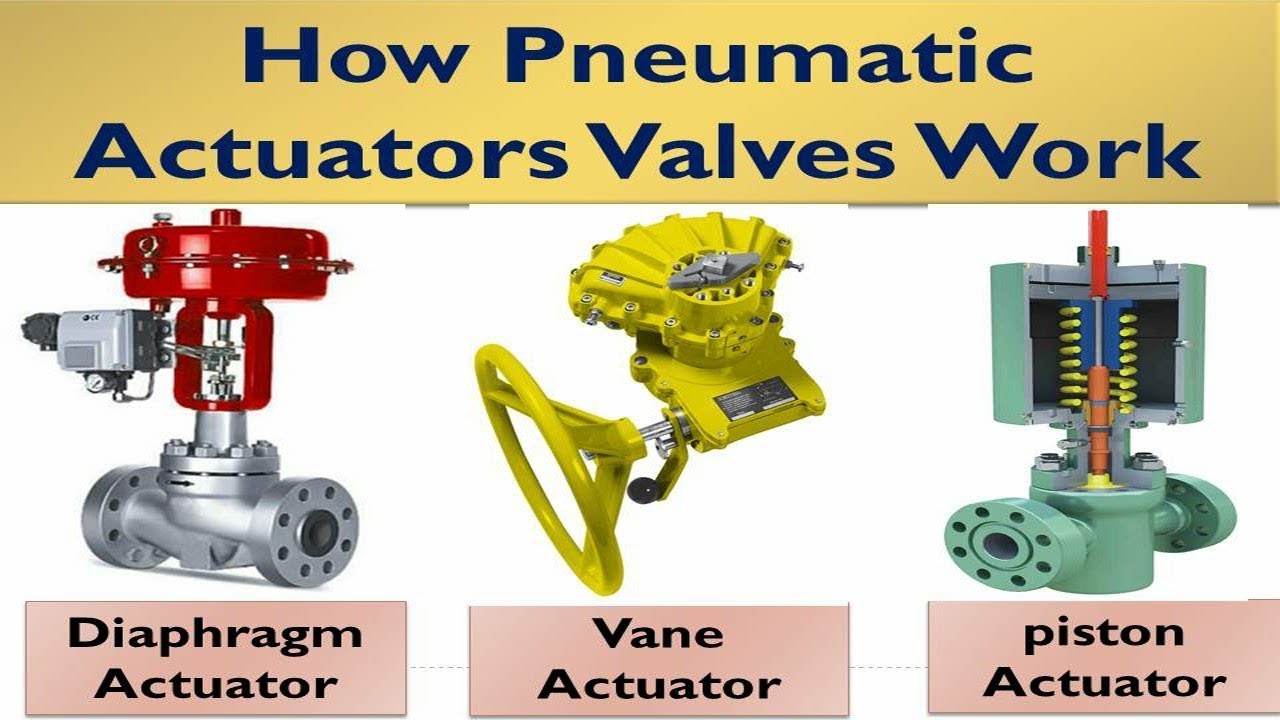 How Pneumatic Actuators Valves Work

Diaphragm Actuator

Vane Actuator

piston Actuator